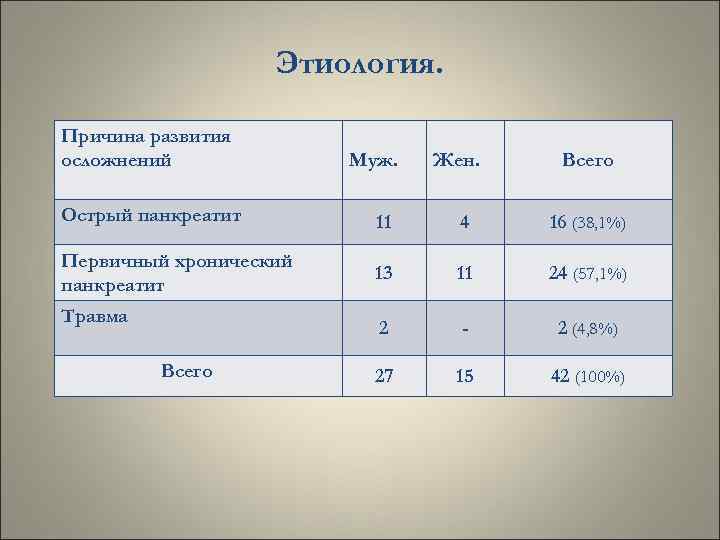 Этиология.

| Причина развития осложнений | Муж. | Жен. | Всего |
|---|---|---|---|
| Острый панкреатит | 11 | 4 | 16 (38,1%) |
| Первичный хронический панкреатит | 13 | 11 | 24 (57,1%) |
| Травма | 2 | - | 2 (4,8%) |
| Всего | 27 | 15 | 42 (100%) |